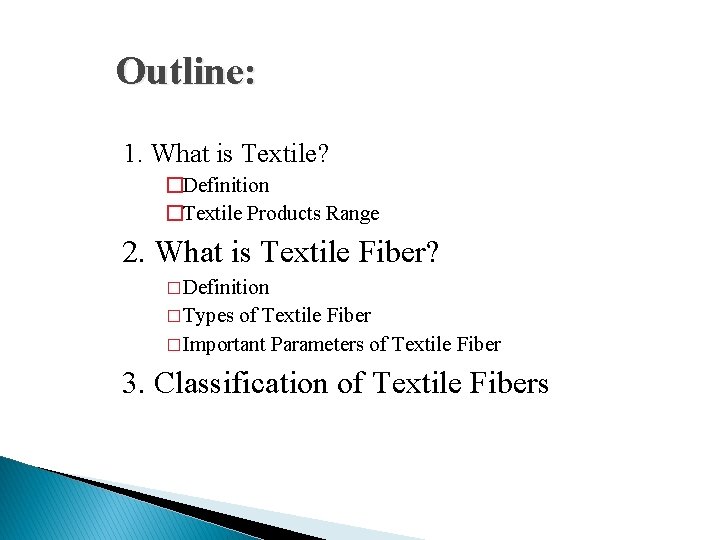 Outline:

1. What is Textile?
□Definition
□Textile Products Range

2. What is Textile Fiber?
□Definition
□Types of Textile Fiber
□Important Parameters of Textile Fiber

3. Classification of Textile Fibers